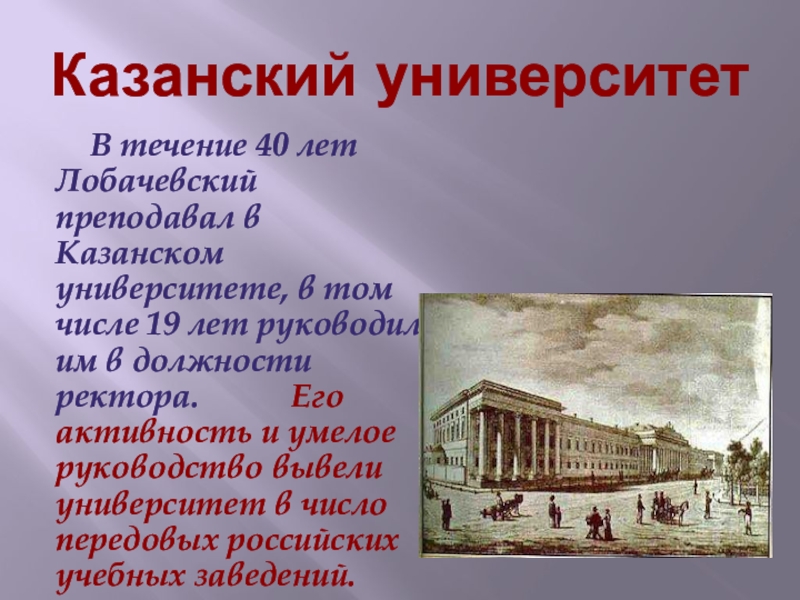 Казанский университет

В течение 40 лет Лобачевский преподавал в Казанском университете, в том числе 19 лет руководил им в должности ректора. Его активность и умелое руководство вывели университет в число передовых российских учебных заведений.